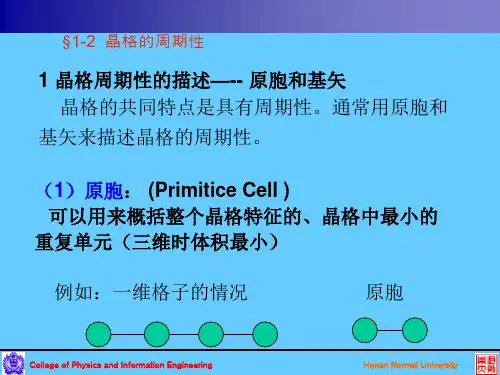 §1-2 晶格的周期性

1 晶格周期性的描述—-- 原胞和基矢

晶格的共同特点是具有周期性。通常用原胞和基矢来描述晶格的周期性。

（1）原胞： (Primitice Cell )

可以用来概括整个晶格特征的、晶格中最小的重复单元（三维时体积最小）

例如：一维格子的情况

原胞

College of Physics and Information Engineering

Henan Normal University